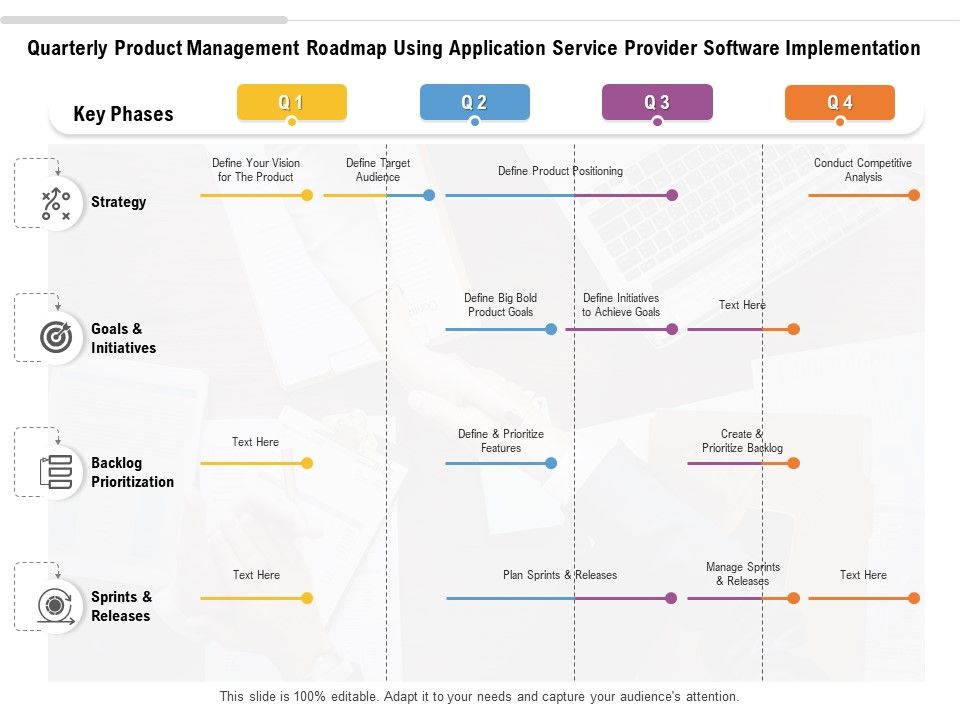 Quarterly Product Management Roadmap Using Application Service Provider Software Implementation

Key Phases

Q 1

Q 2

Q 3

Q 4

Strategy

Define Your Vision for The Product

Define Target Audience

Define Product Positioning

Conduct Competitive Analysis

Goals & Initiatives

Define Big Bold Product Goals

Define Initiatives to Achieve Goals

Text Here

Backlog Prioritization

Text Here

Define & Prioritize Features

Create & Prioritize Backlog

Sprints & Releases

Text Here

Plan Sprints & Releases

Manage Sprints & Releases

Text Here

This slide is 100% editable. Adapt it to your needs and capture your audience's attention.